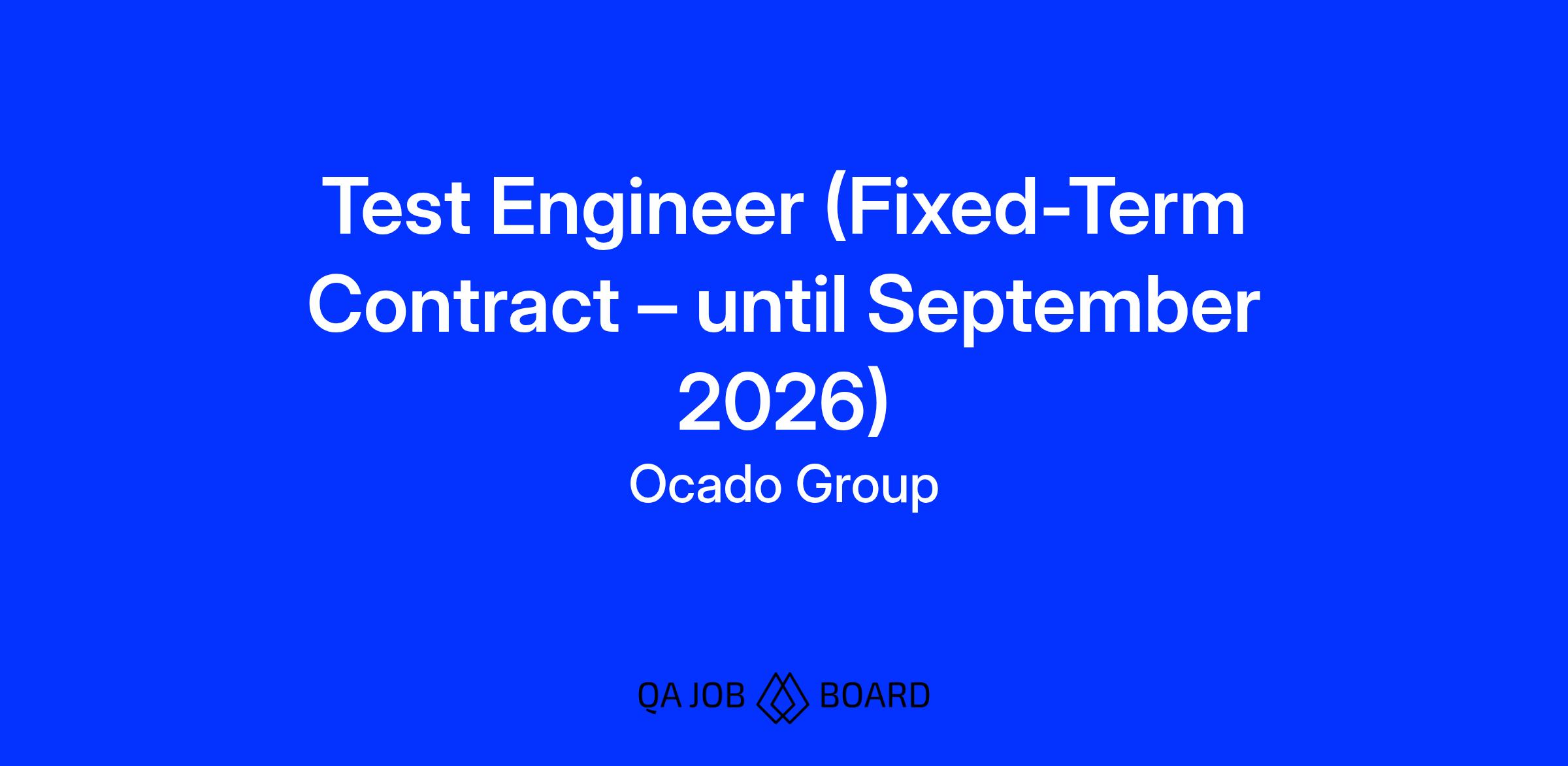 Test Engineer (Fixed-Term Contract – until September 2026)

Ocado Group

QA JOB BOARD